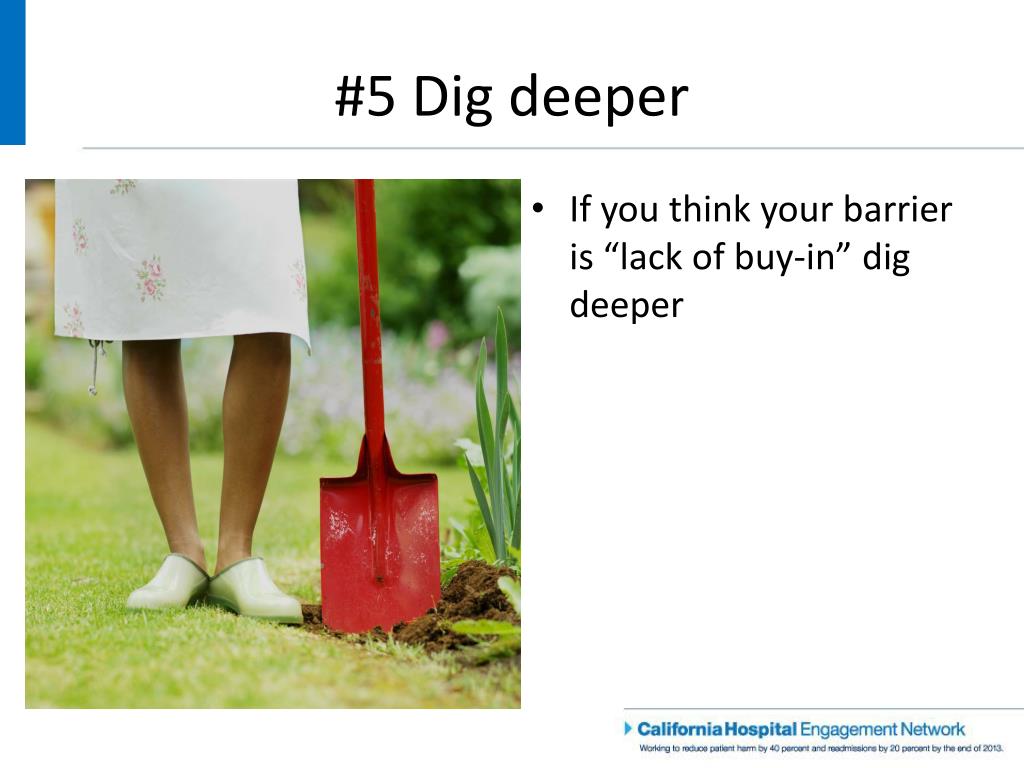 #5 Dig deeper

• If you think your barrier is “lack of buy-in” dig deeper

California Hospital Engagement Network
Working to reduce patient harm by 40 percent and readmissions by 20 percent by the end of 2013.